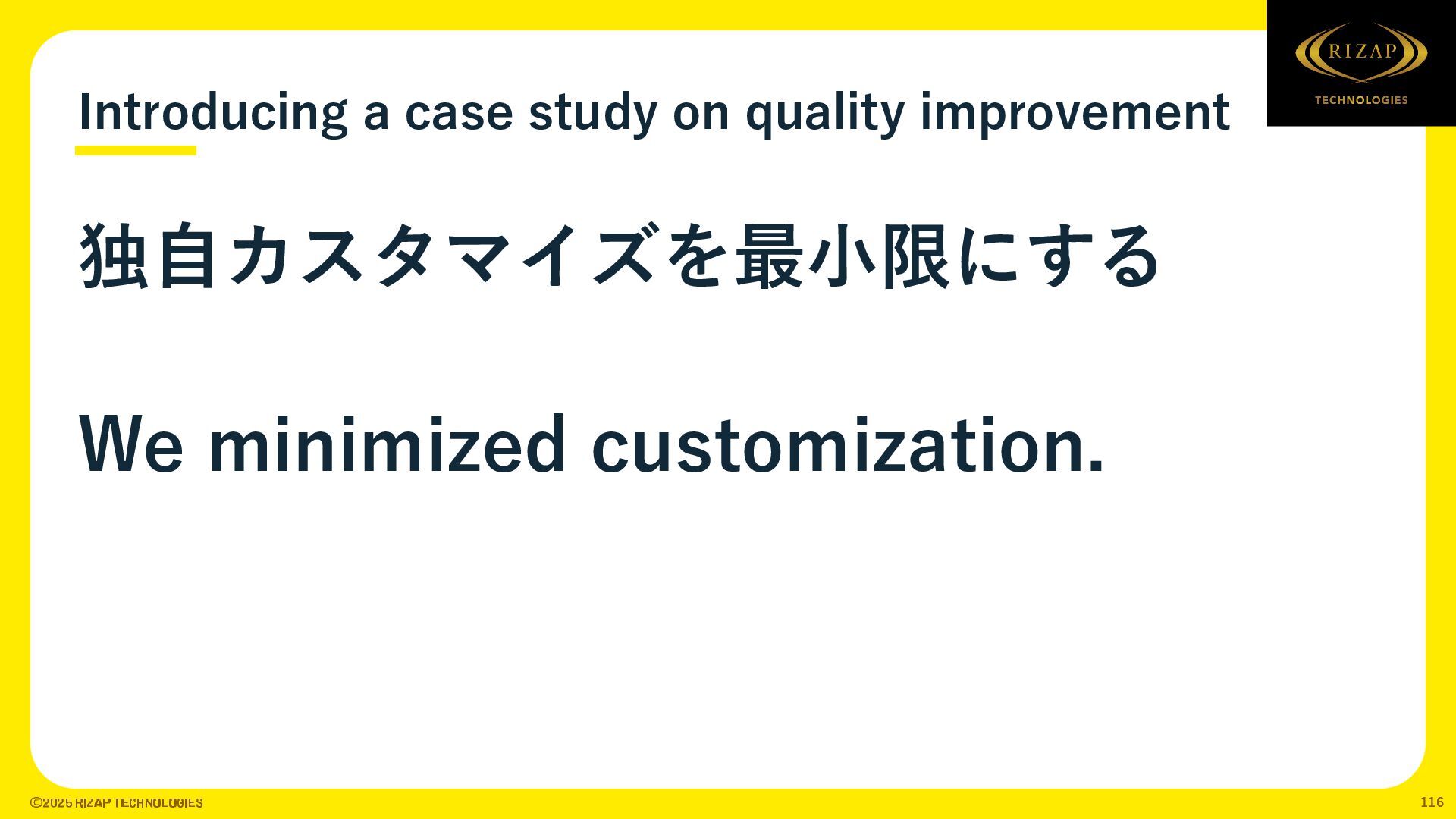 RIZAP
TECHNOLOGIES

Introducing a case study on quality improvement

独自カスタマイズを最小限にする

We minimized customization.

©2025 RIZAP TECHNOLOGIES

116